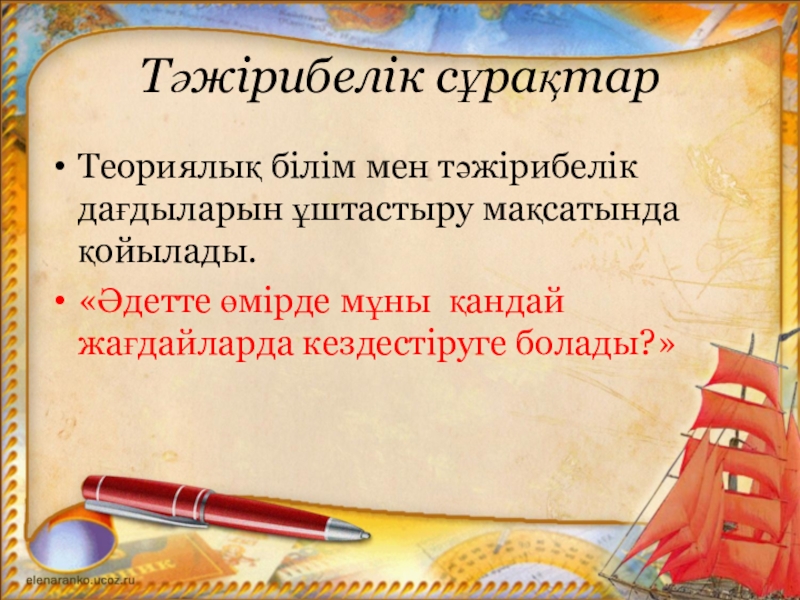 Тәжірибелік сұрақтар

• Теориялық білім мен тәжірибелік дағдыларын ұштастыру мақсатында қойылады.

• «Әдетте өмірде мұны қандай жағдайларда кездестіруге болады?»

elenaranko.ucoz.ru